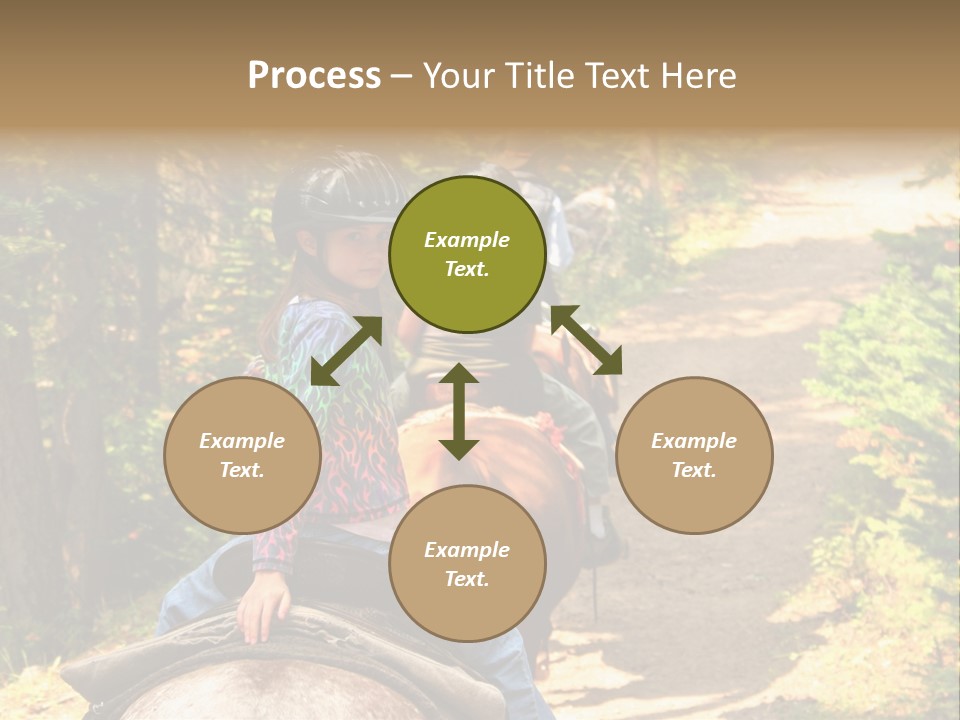 Process – Your Title Text Here

Example Text.

Example Text.

Example Text.

Example Text.